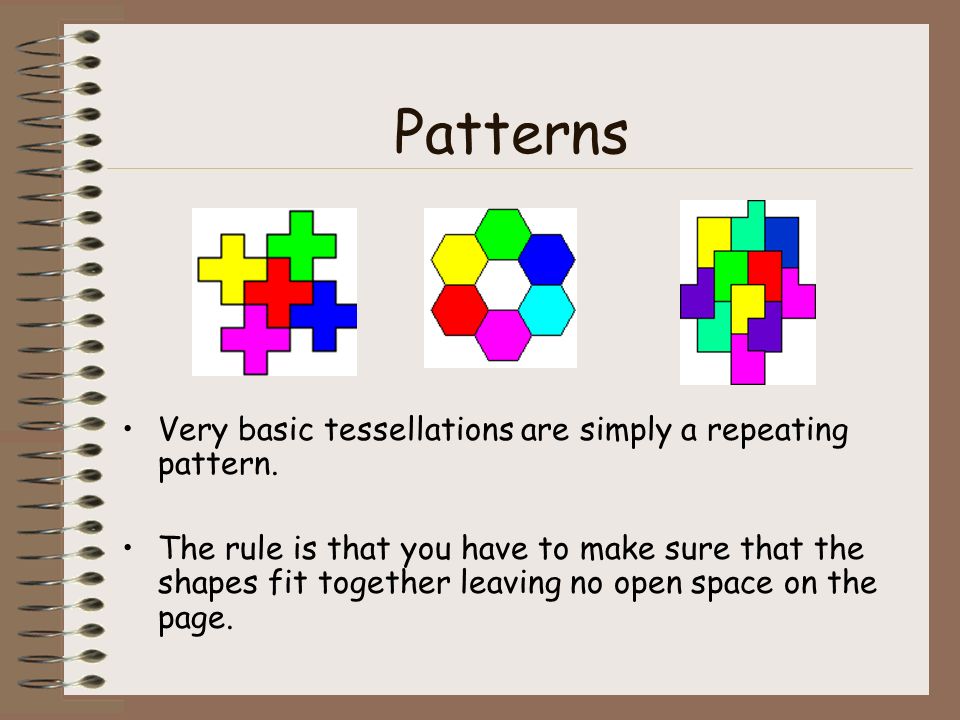 Patterns

• Very basic tessellations are simply a repeating pattern.

• The rule is that you have to make sure that the shapes fit together leaving no open space on the page.